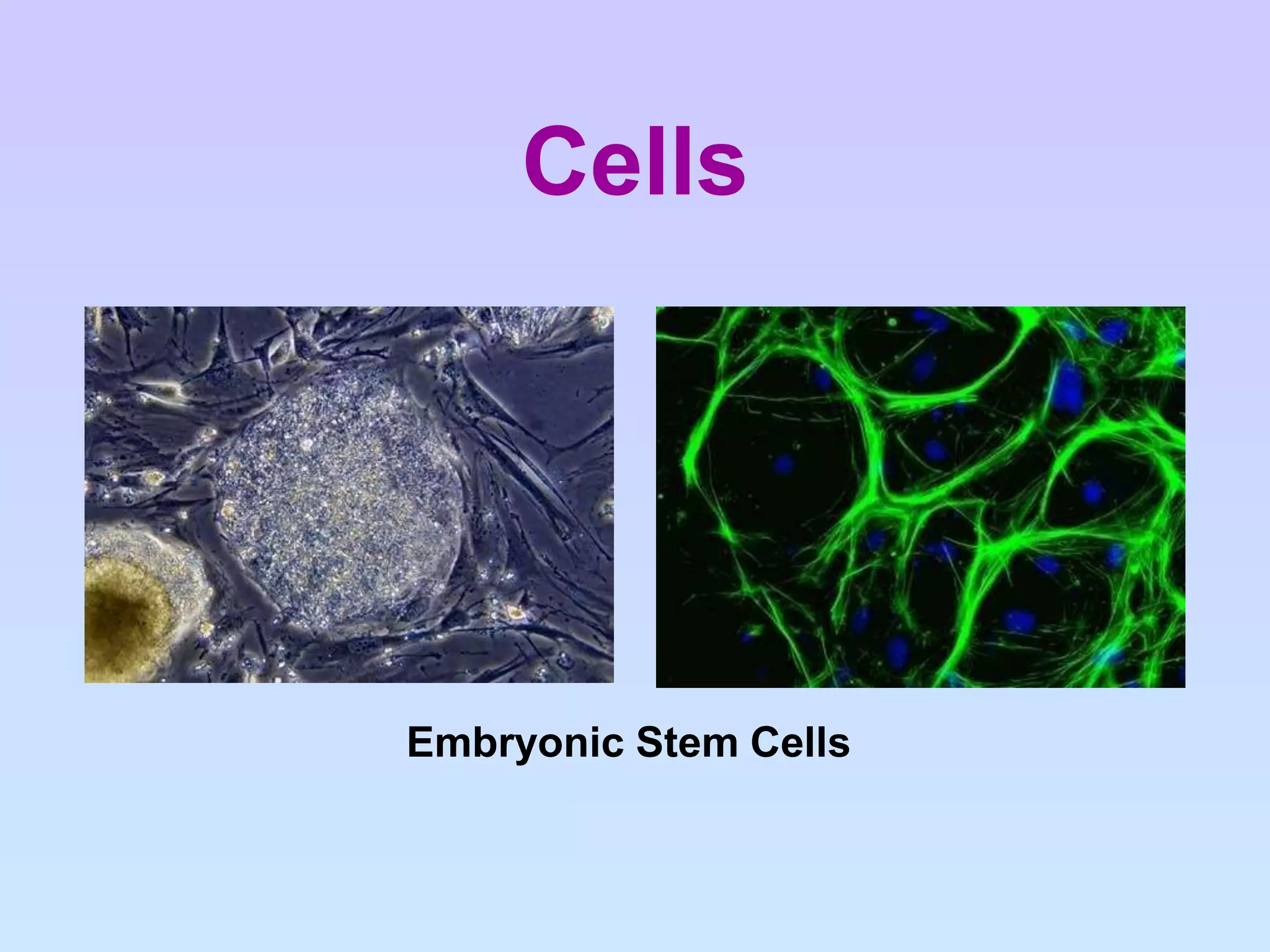 Cells

Embryonic Stem Cells